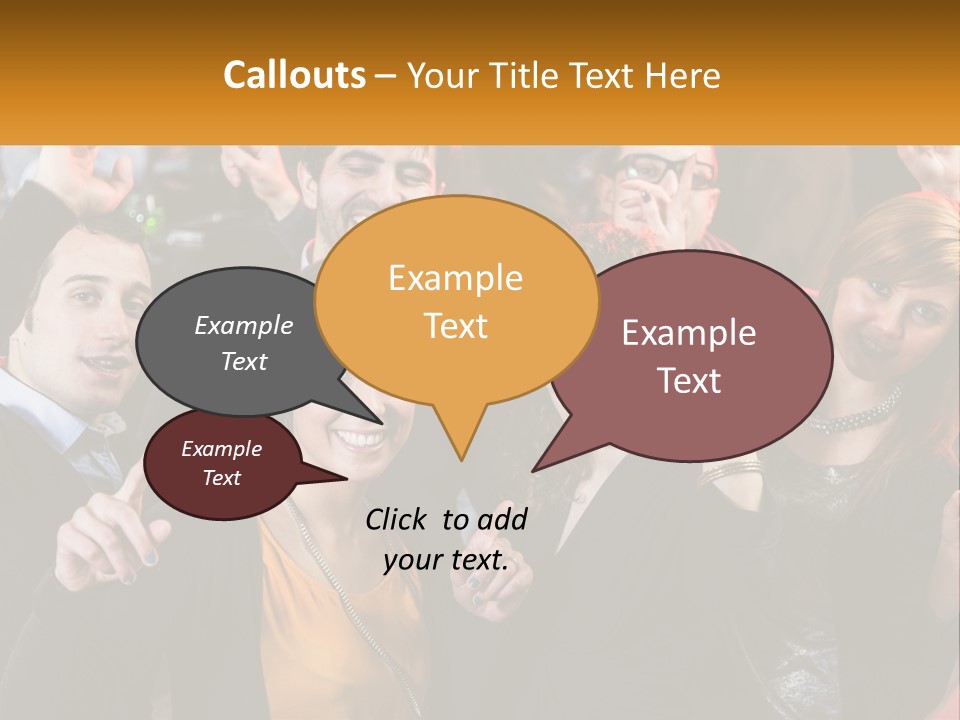 Callouts – Your Title Text Here

Example Text

Example Text

Example Text

Example Text

Click to add your text.